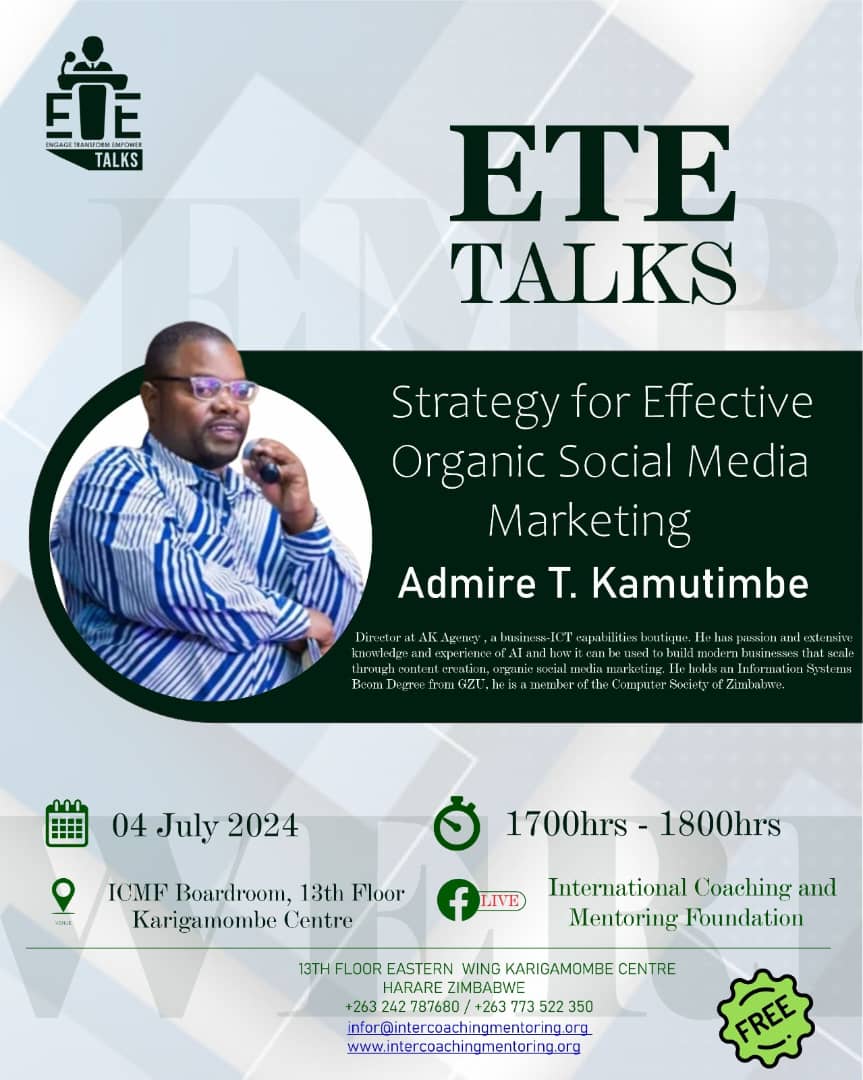 ETE
ENGAGE TRANSFORM EMPOWER
TALKS

ETE
TALKS

Strategy for Effective Organic Social Media Marketing

Admire T. Kamutimbe

Director at AK Agency , a business-ICT capabilities boutique. He has passion and extensive knowledge and experience of AI and how it can be used to build modern businesses that scale through content creation, organic social media marketing. He holds an Information Systems Bcom Degree from GZU, he is a member of the Computer Society of Zimbabwe.

04 July 2024

1700hrs - 1800hrs

VENUE
ICMF Boardroom, 13th Floor Karigamombe Centre

LIVE
International Coaching and Mentoring Foundation

13TH FLOOR EASTERN WING KARIGAMOMBE CENTRE
HARARE ZIMBABWE
+263 242 787680 / +263 773 522 350
infor@intercoachingmentoring.org
www.intercoachingmentoring.org

FREE